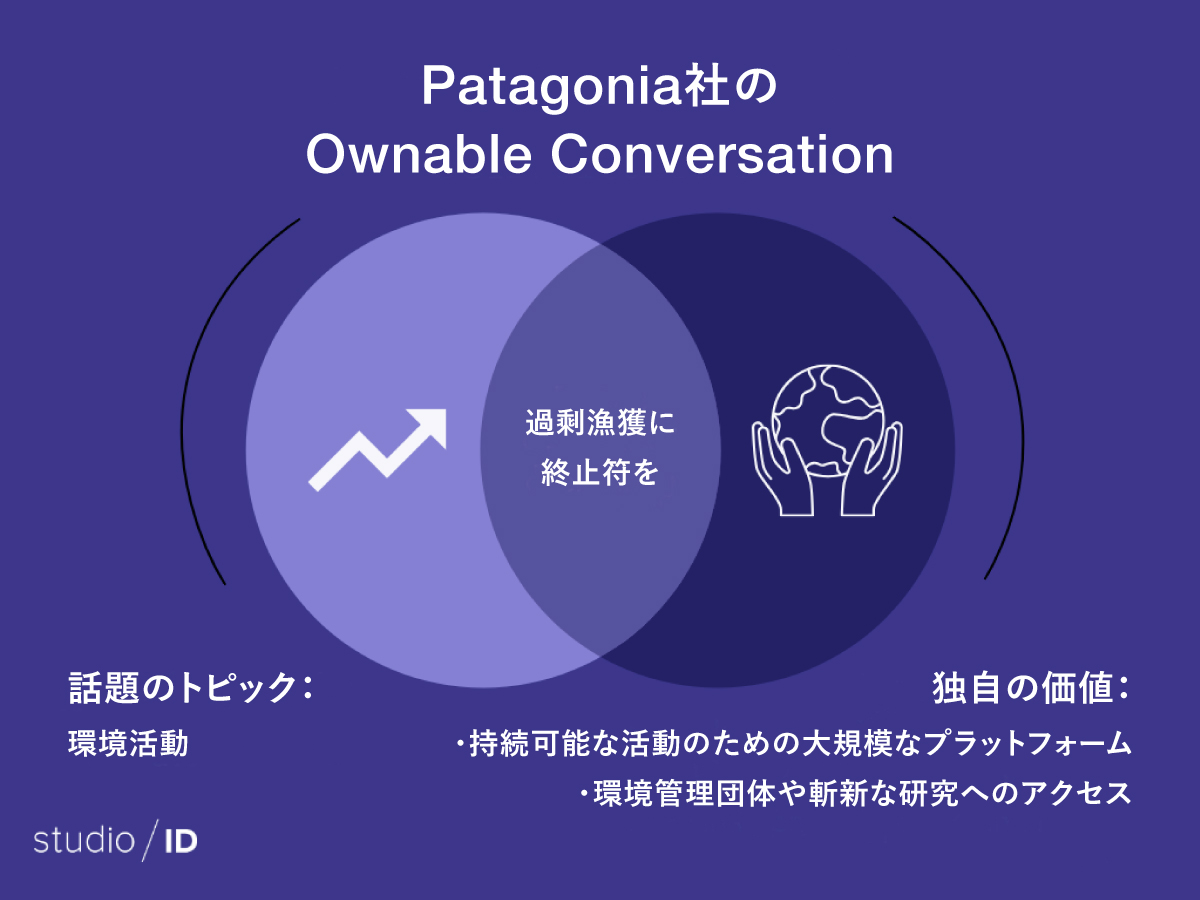 Patagonia社の
Ownable Conversation

過剰漁獲に
終止符を

話題のトピック：
環境活動

独自の価値：
・持続可能な活動のための大規模なプラットフォーム
・環境管理団体や斬新な研究へのアクセス

studio / ID